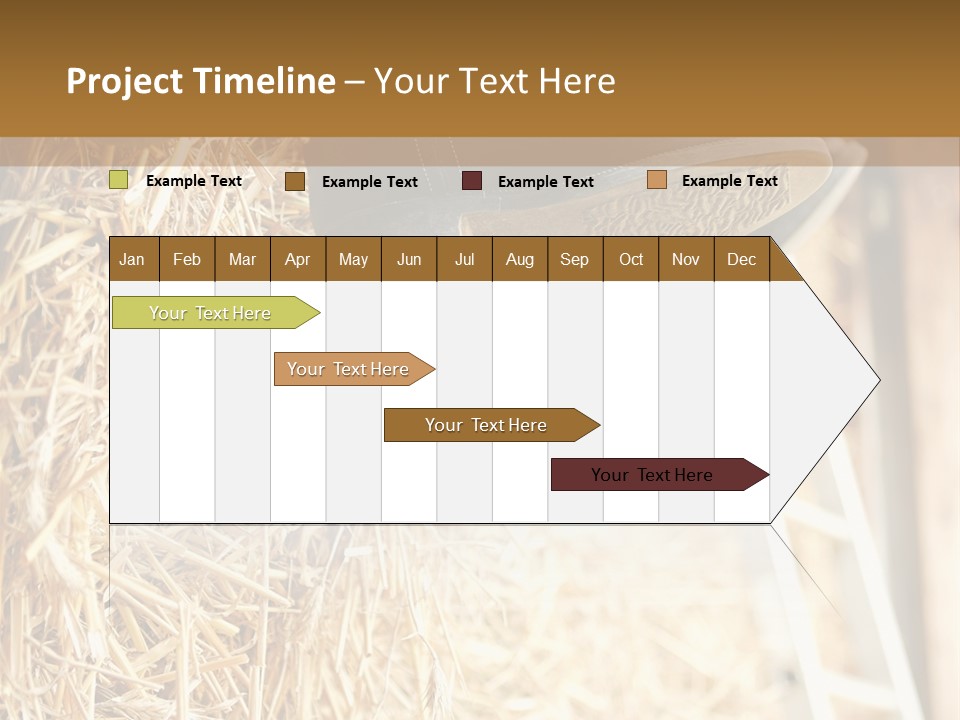 Project Timeline – Your Text Here

Example Text Example Text Example Text Example Text

| Jan | Feb | Mar | Apr | May | Jun | Jul | Aug | Sep | Oct | Nov | Dec |
|---|---|---|---|---|---|---|---|---|---|---|---|

Your Text Here

Your Text Here

Your Text Here

Your Text Here